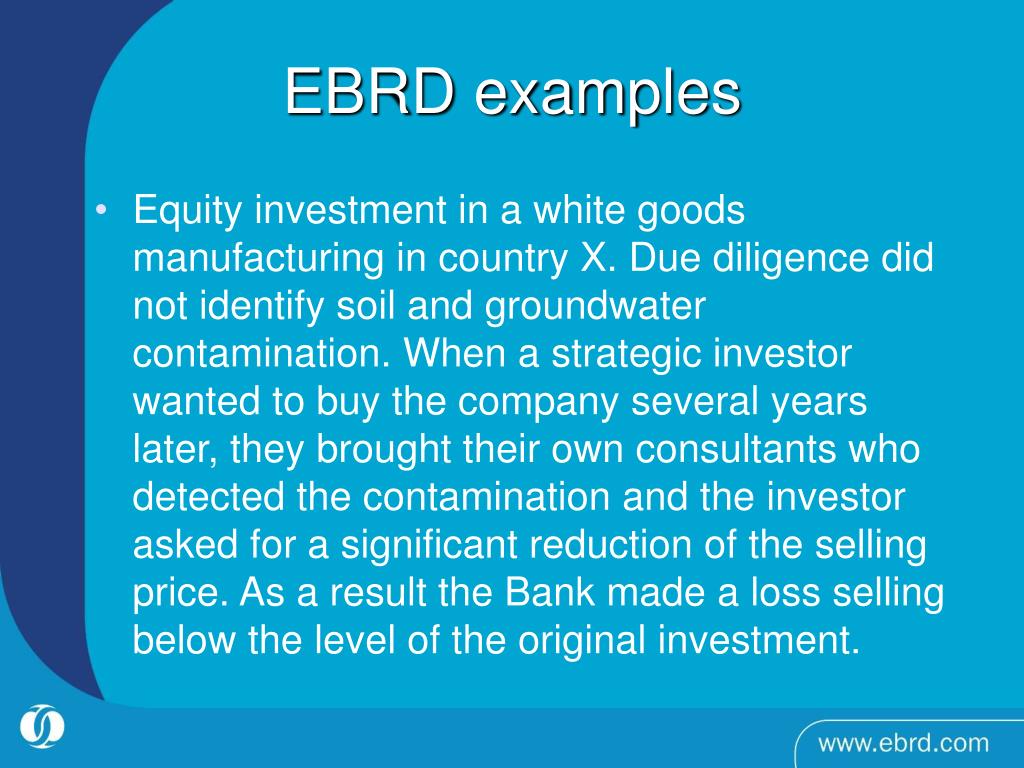 EBRD examples

• Equity investment in a white goods manufacturing in country X. Due diligence did not identify soil and groundwater contamination. When a strategic investor wanted to buy the company several years later, they brought their own consultants who detected the contamination and the investor asked for a significant reduction of the selling price. As a result the Bank made a loss selling below the level of the original investment.

www.ebrd.com